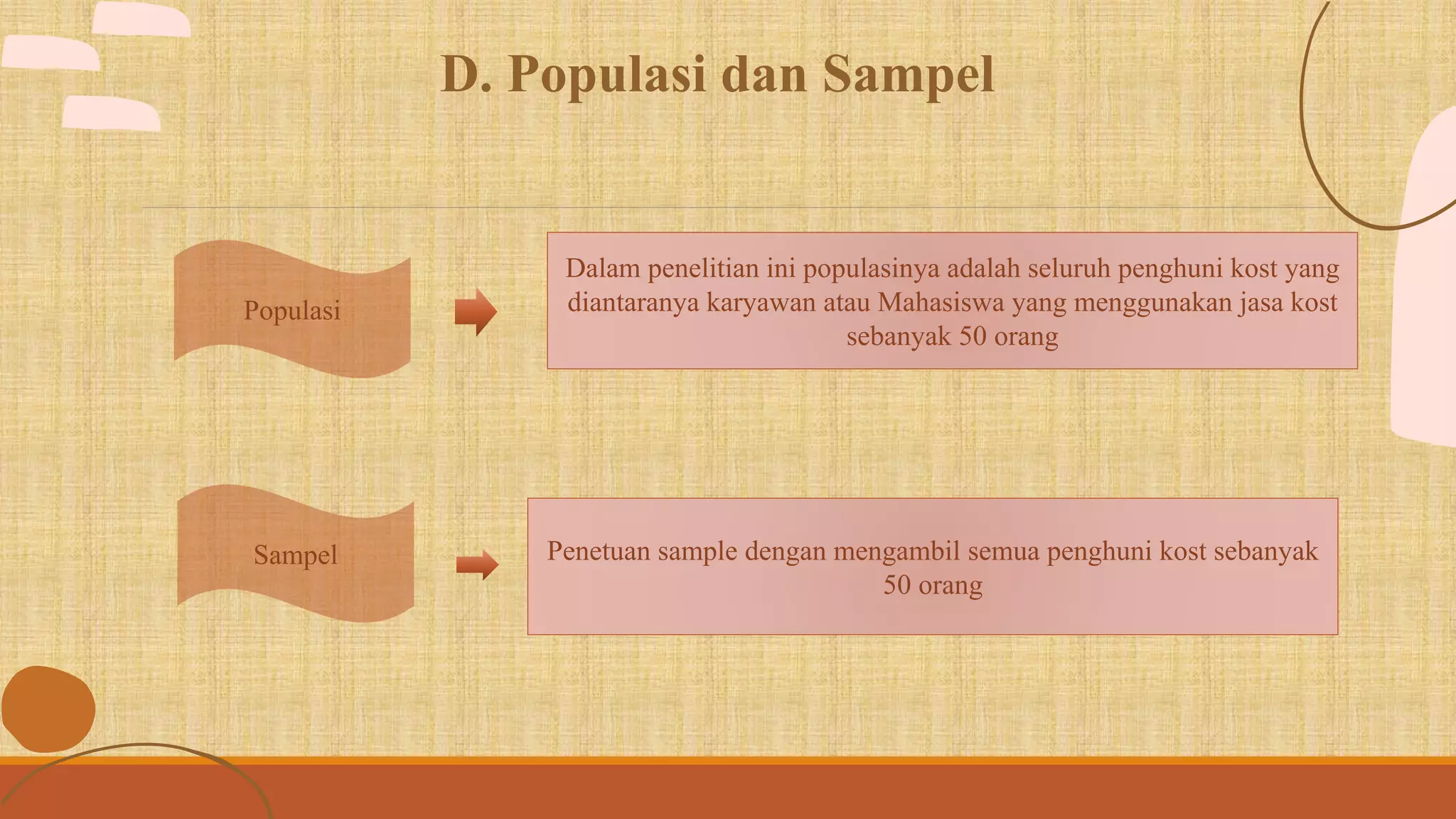 D. Populasi dan Sampel

Populasi

Dalam penelitian ini populasinya adalah seluruh penghuni kost yang diantaranya karyawan atau Mahasiswa yang menggunakan jasa kost sebanyak 50 orang

Sampel

Penetuan sample dengan mengambil semua penghuni kost sebanyak 50 orang